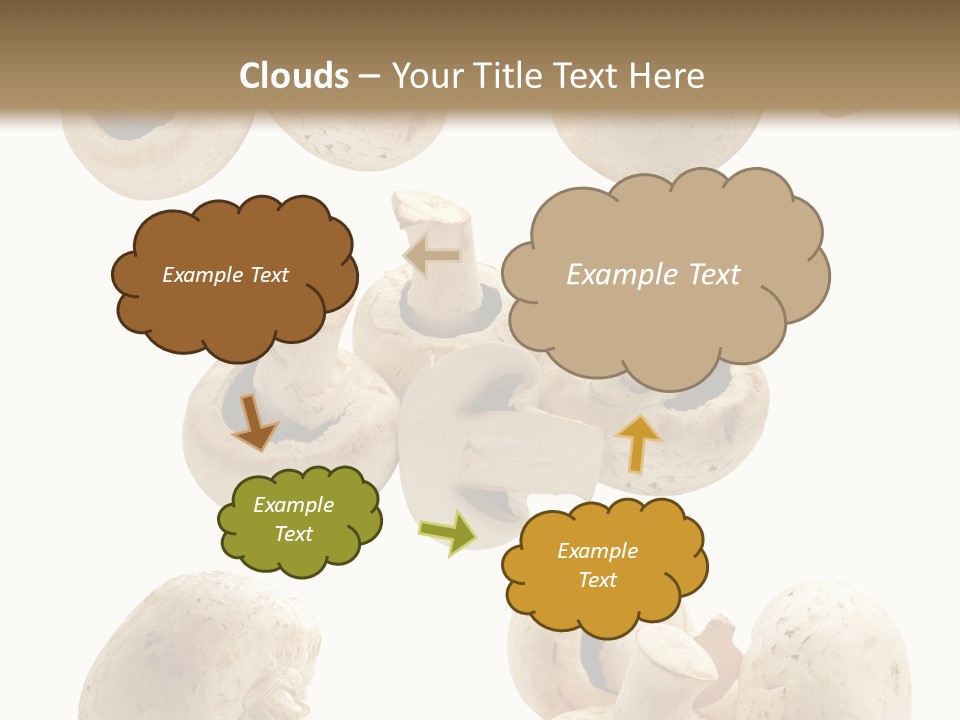 Clouds – Your Title Text Here

Example Text

Example Text

Example Text

Example Text